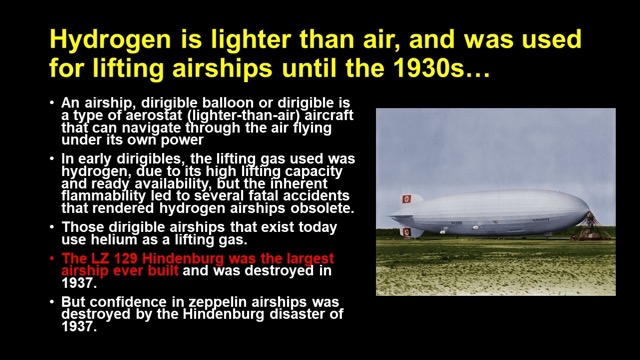 Hydrogen is lighter than air, and was used for lifting airships until the 1930s…

• An airship, dirigible balloon or dirigible is a type of aerostat (lighter-than-air) aircraft that can navigate through the air flying under its own power

• In early dirigibles, the lifting gas used was hydrogen, due to its high lifting capacity and ready availability, but the inherent flammability led to several fatal accidents that rendered hydrogen airships obsolete.

• Those dirigible airships that exist today use helium as a lifting gas.

• The LZ 129 Hindenburg was the largest airship ever built and was destroyed in 1937.

• But confidence in zeppelin airships was destroyed by the Hindenburg disaster of 1937.